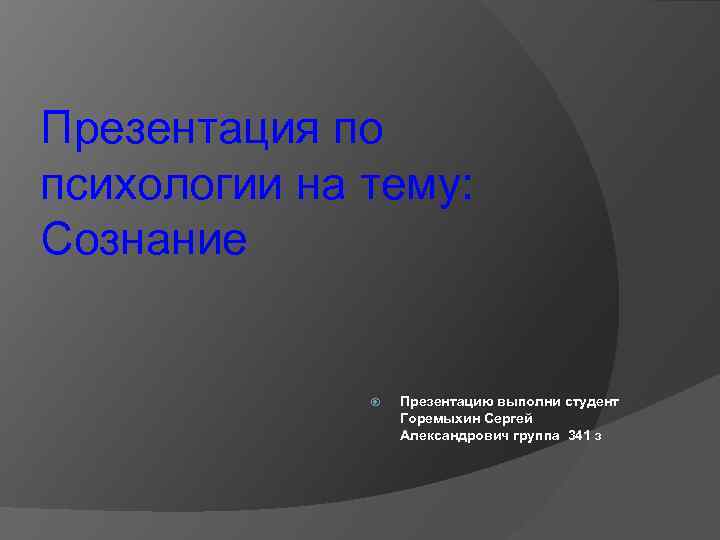 Презентация по психологии на тему: Сознание

Презентацию выполни студент Горемыхин Сергей Александрович группа 341 з